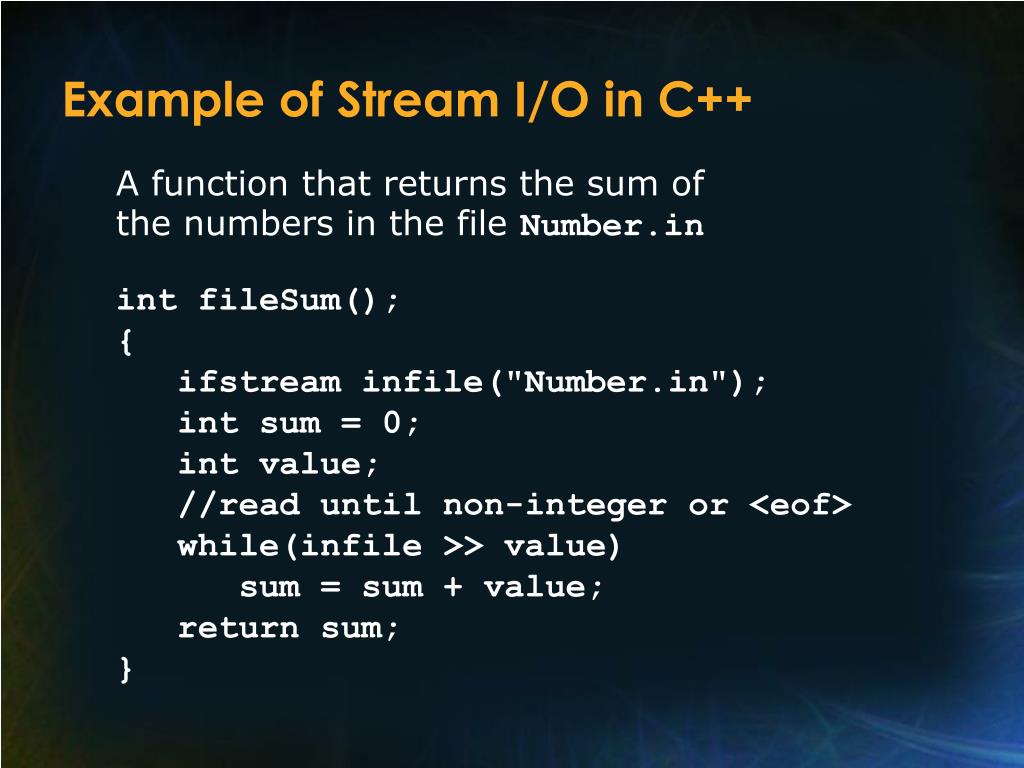 Example of Stream I/O in C++

A function that returns the sum of the numbers in the file Number.in

int fileSum();
{
    ifstream infile("Number.in");
    int sum = 0;
    int value;
    //read until non-integer or <eof>
    while(infile >> value)
        sum = sum + value;
    return sum;
}